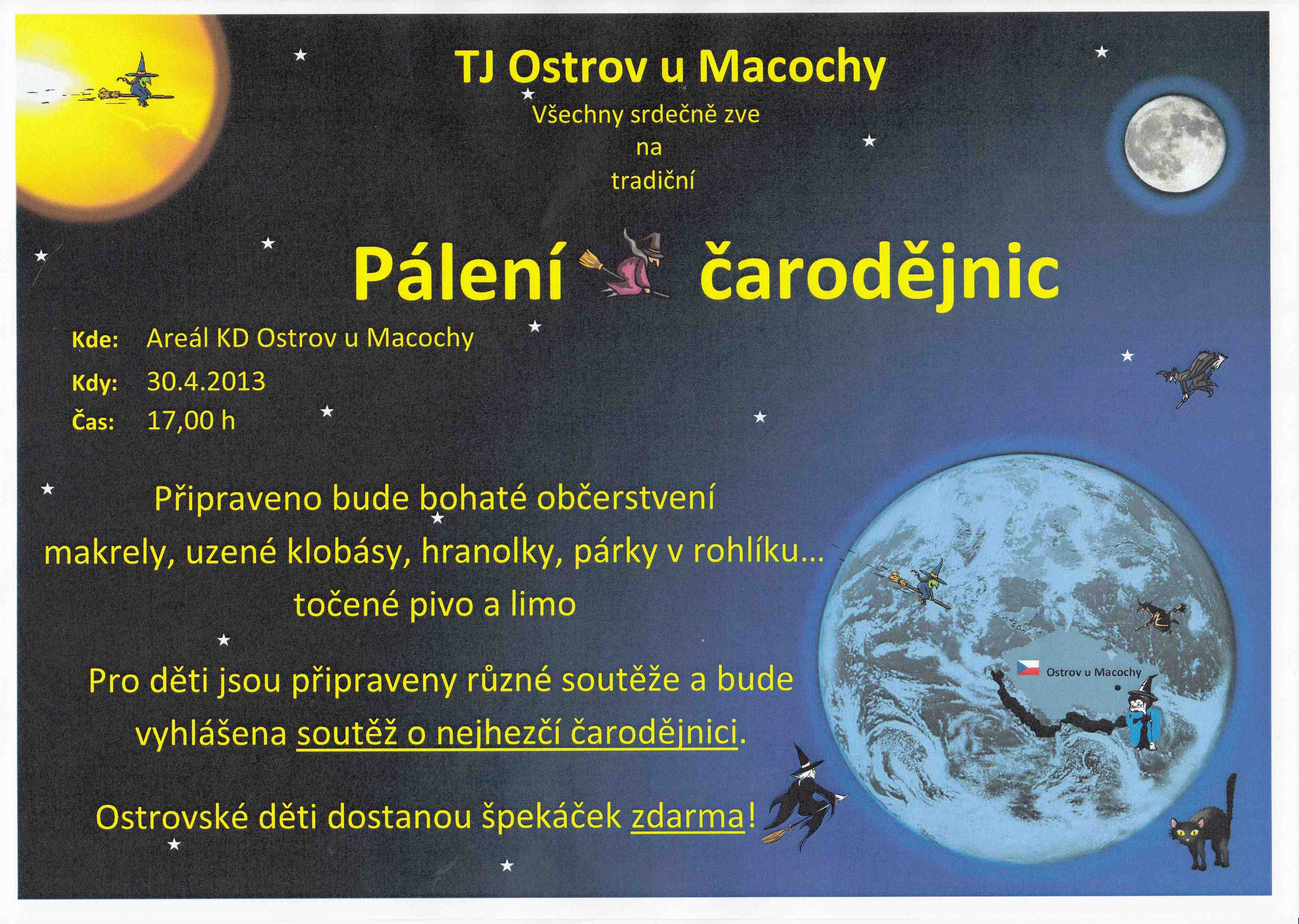 TJ Ostrov u Macochy

Všechny srdečně zve
na
tradiční

Pálení čarodějnic

Kde: Areál KD Ostrov u Macochy
Kdy: 30.4.2013
Čas: 17,00 h

Připraveno bude bohaté občerstvení
makrely, uzené klobásy, hranolky, párky v rohlíku…
točené pivo a limo

Pro děti jsou připraveny různé soutěže a bude vyhlášena soutěž o nejhezčí čarodějnici.

Ostrovské děti dostanou špekáček zdarma!

Ostrov u Macochy